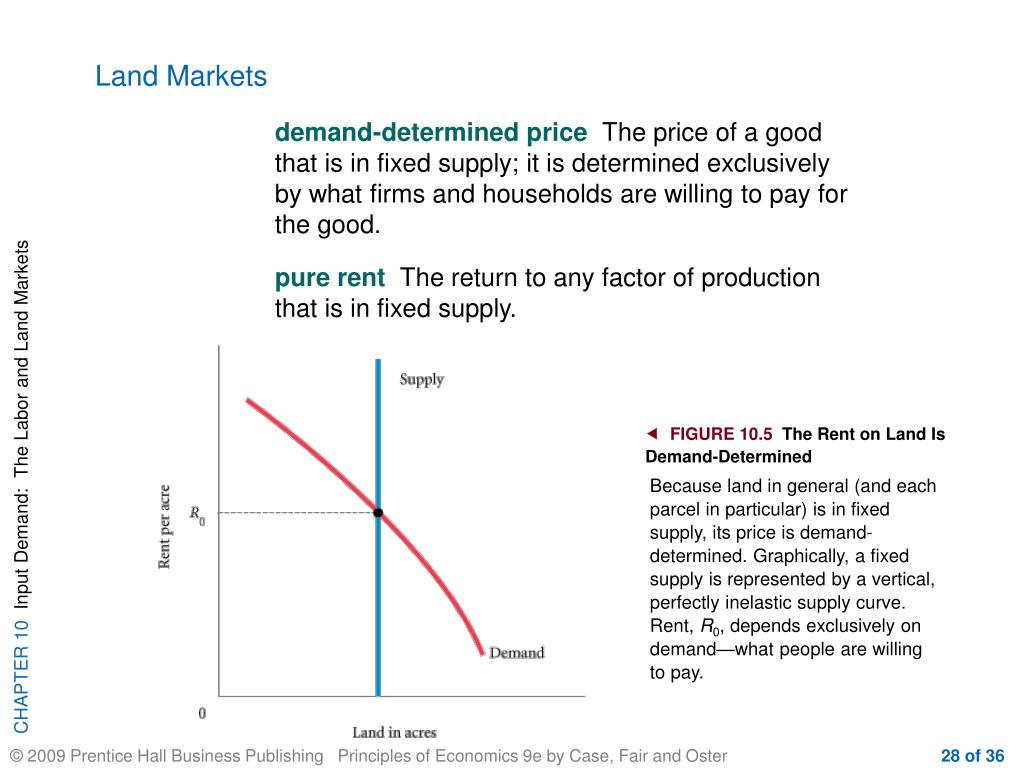 Land Markets

**demand-determined price** The price of a good that is in fixed supply; it is determined exclusively by what firms and households are willing to pay for the good.

**pure rent** The return to any factor of production that is in fixed supply.

CHAPTER 10 Input Demand: The Labor and Land Markets

Supply

Rent per acre

$R_0$

Demand

0

Land in acres

◄ FIGURE 10.5 The Rent on Land Is Demand-Determined

Because land in general (and each parcel in particular) is in fixed supply, its price is demand-determined. Graphically, a fixed supply is represented by a vertical, perfectly inelastic supply curve. Rent, $R_0$, depends exclusively on demand—what people are willing to pay.

© 2009 Prentice Hall Business Publishing Principles of Economics 9e by Case, Fair and Oster

28 of 36